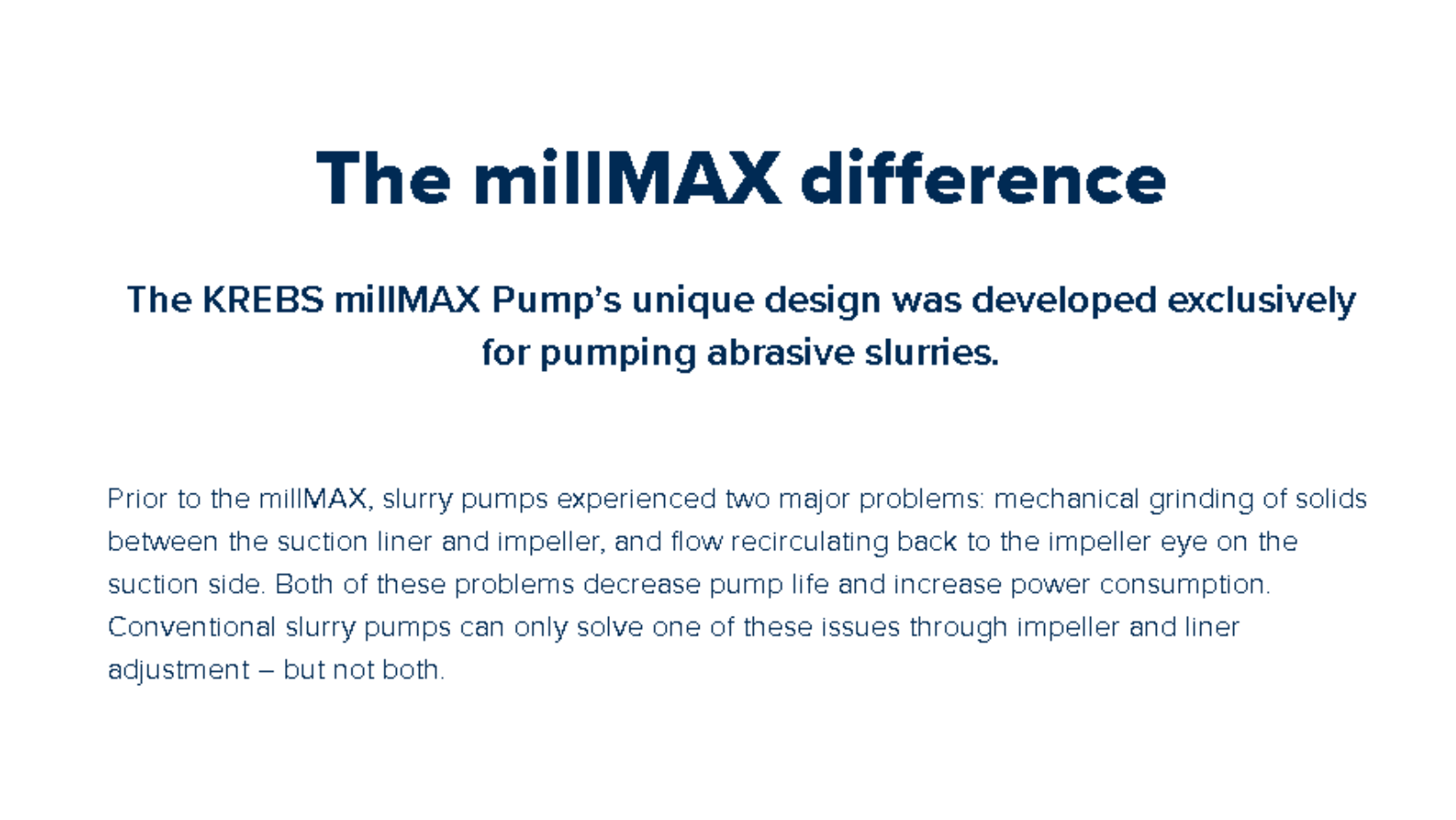 The millMAX difference

The KREBS millMAX Pump's unique design was developed exclusively for pumping abrasive slurries.

Prior to the millMAX, slurry pumps experienced two major problems: mechanical grinding of solids between the suction liner and impeller, and flow recirculating back to the impeller eye on the suction side. Both of these problems decrease pump life and increase power consumption. Conventional slurry pumps can only solve one of these issues through impeller and liner adjustment – but not both.